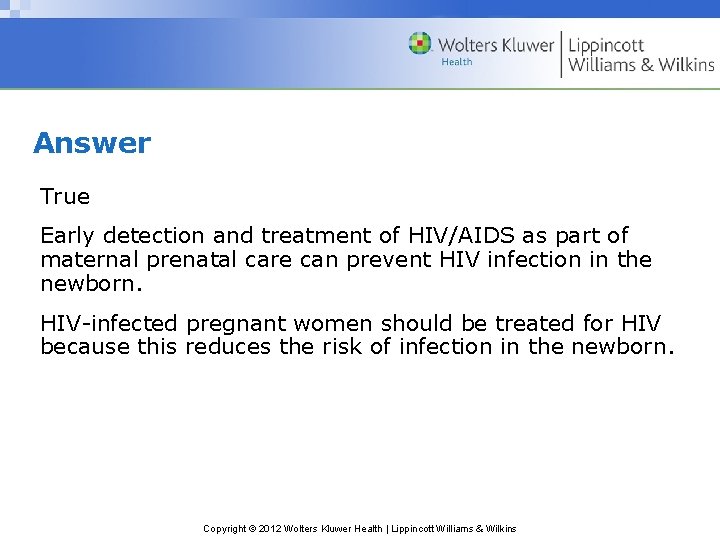 Wolters Kluwer Health | Lippincott Williams & Wilkins

Answer

True

Early detection and treatment of HIV/AIDS as part of maternal prenatal care can prevent HIV infection in the newborn.

HIV-infected pregnant women should be treated for HIV because this reduces the risk of infection in the newborn.

Copyright © 2012 Wolters Kluwer Health | Lippincott Williams & Wilkins